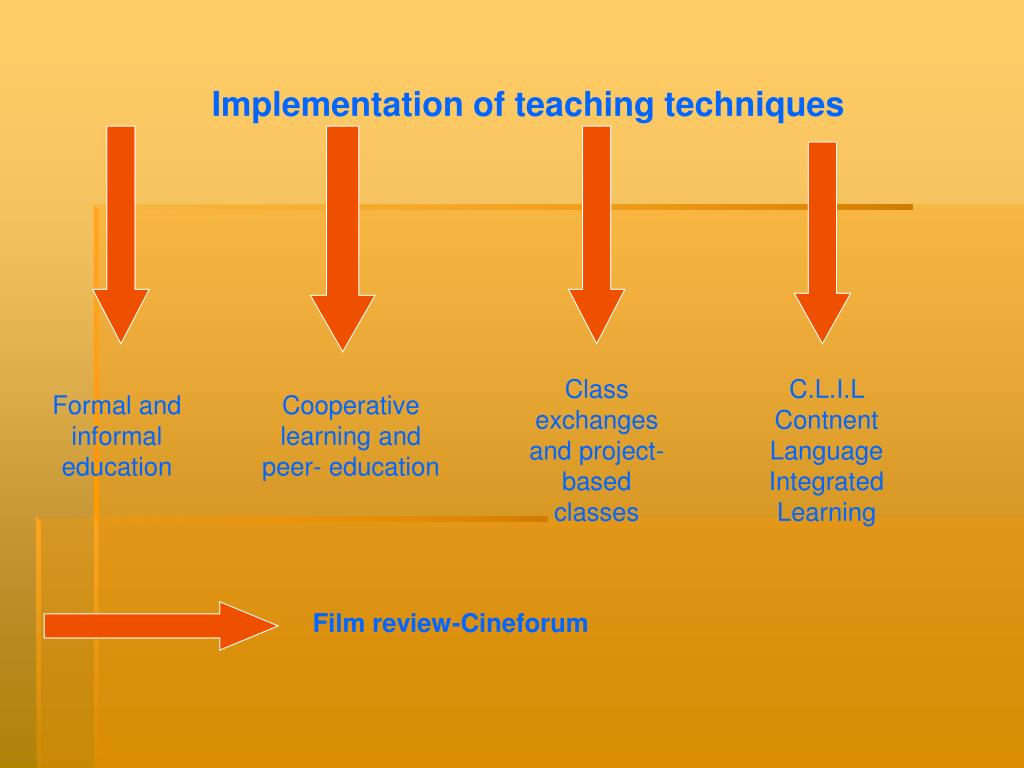 Implementation of teaching techniques

Formal and informal education

Cooperative learning and peer- education

Class exchanges and project-based classes

C.L.I.L Contnent Language Integrated Learning

Film review-Cineforum